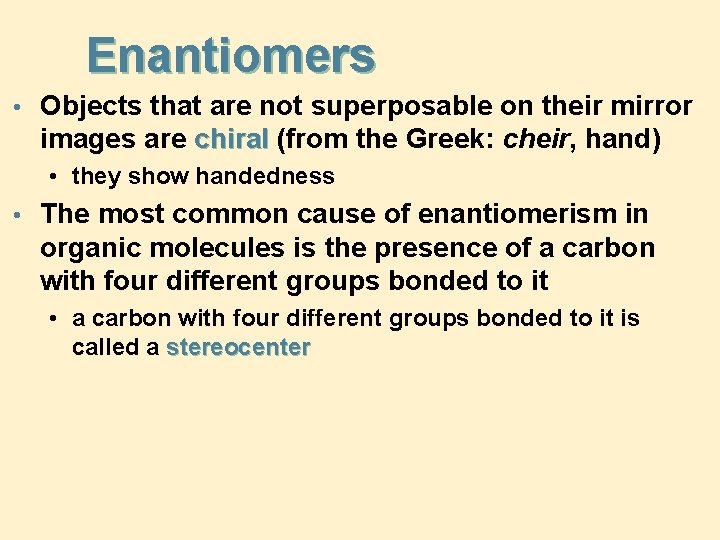 Enantiomers

• Objects that are not superposable on their mirror images are chiral (from the Greek: cheir, hand)

• they show handedness

• The most common cause of enantiomerism in organic molecules is the presence of a carbon with four different groups bonded to it

• a carbon with four different groups bonded to it is called a stereocenter